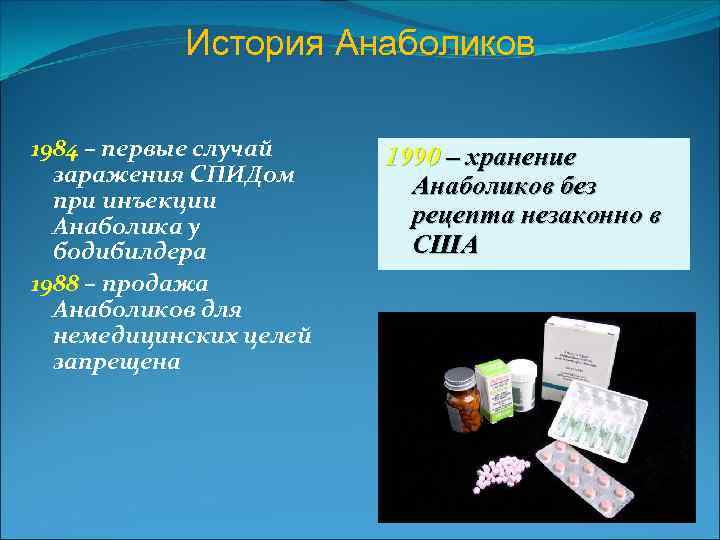 История Анаболиков

1984 – первые случай заражения СПИДом при инъекции Анаболика у бодибилдера

1988 – продажа Анаболиков для немедицинских целей запрещена

1990 – хранение Анаболиков без рецепта незаконно в США